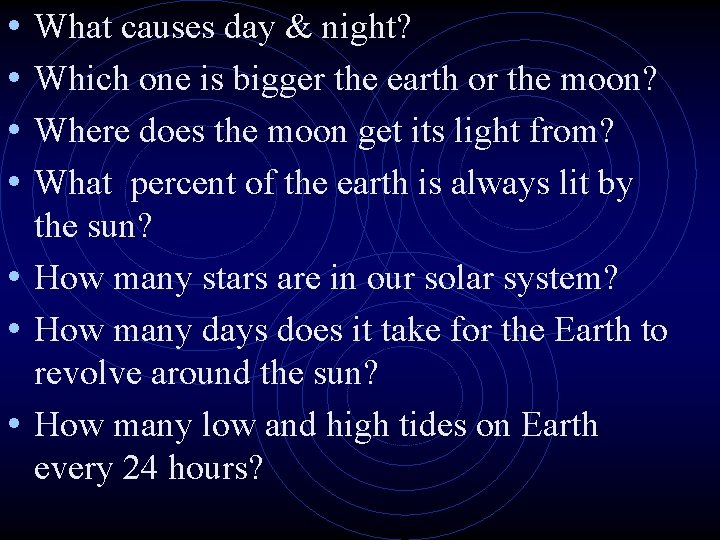 • What causes day & night?
• Which one is bigger the earth or the moon?
• Where does the moon get its light from?
• What  percent of the earth is always lit by the sun?
• How many stars are in our solar system?
• How many days does it take for the Earth to revolve around the sun?
• How many low and high tides on Earth every 24 hours?